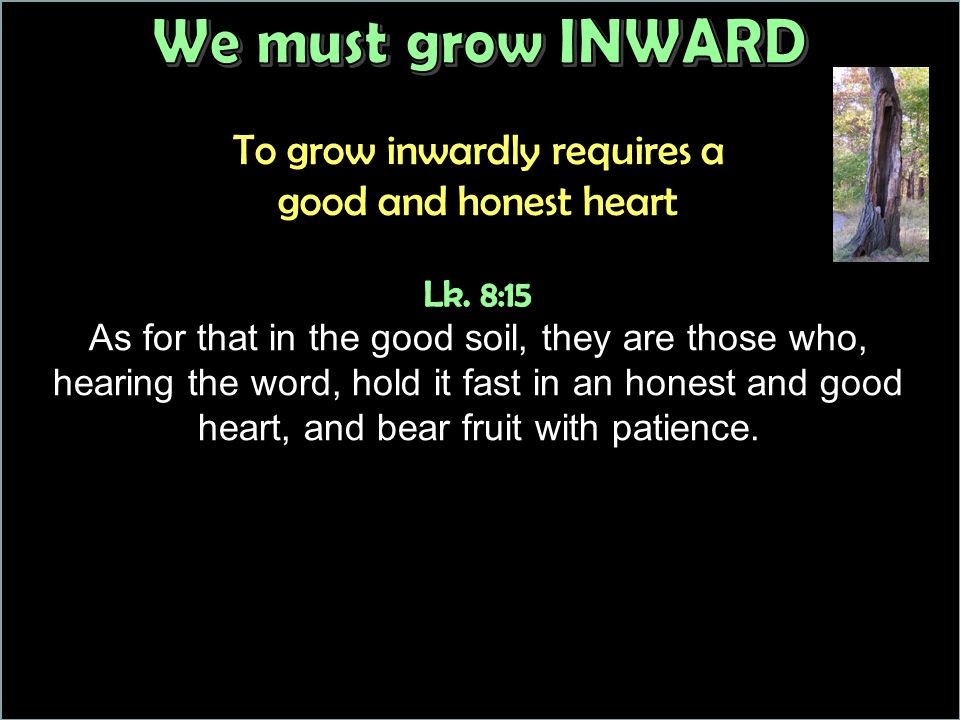 We must grow INWARD

To grow inwardly requires a good and honest heart

Lk. 8:15
As for that in the good soil, they are those who, hearing the word, hold it fast in an honest and good heart, and bear fruit with patience.